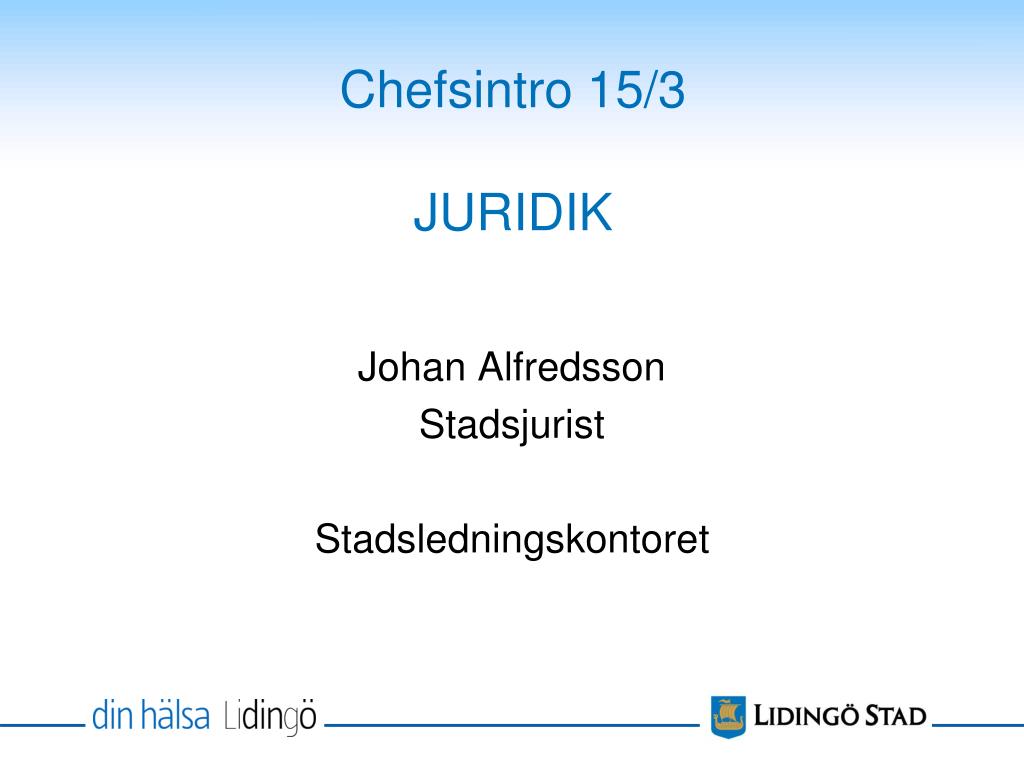 Chefsintro 15/3

JURIDIK

Johan Alfredsson
Stadsjurist

Stadsledningskontoret

din hälsa Lidingö

LIDINGÖ STAD